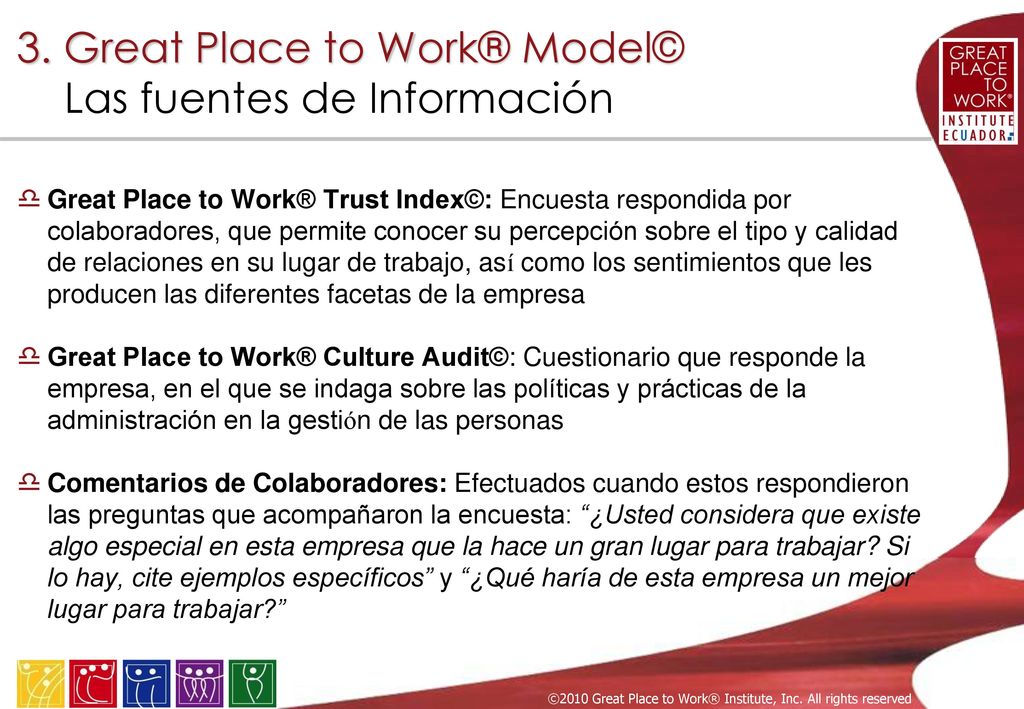 3. Great Place to Work® Model©
Las fuentes de Información

GREAT PLACE TO WORK® INSTITUTE ECUADOR

Great Place to Work® Trust Index©: Encuesta respondida por colaboradores, que permite conocer su percepción sobre el tipo y calidad de relaciones en su lugar de trabajo, así como los sentimientos que les producen las diferentes facetas de la empresa

Great Place to Work® Culture Audit©: Cuestionario que responde la empresa, en el que se indaga sobre las políticas y prácticas de la administración en la gestión de las personas

Comentarios de Colaboradores: Efectuados cuando estos respondieron las preguntas que acompañaron la encuesta: “¿Usted considera que existe algo especial en esta empresa que la hace un gran lugar para trabajar? Si lo hay, cite ejemplos específicos” y “¿Qué haría de esta empresa un mejor lugar para trabajar?”

©2010 Great Place to Work® Institute, Inc. All rights reserved